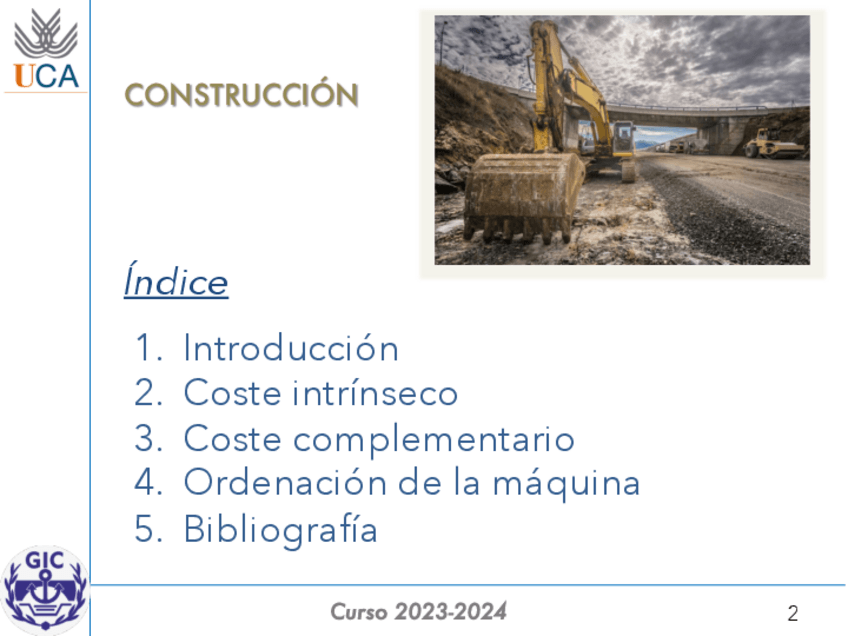 UCA

CONSTRUCCIÓN

Índice

1. Introducción
2. Coste intrínseco
3. Coste complementario
4. Ordenación de la máquina
5. Bibliografía

GIC

Curso 2023-2024

2